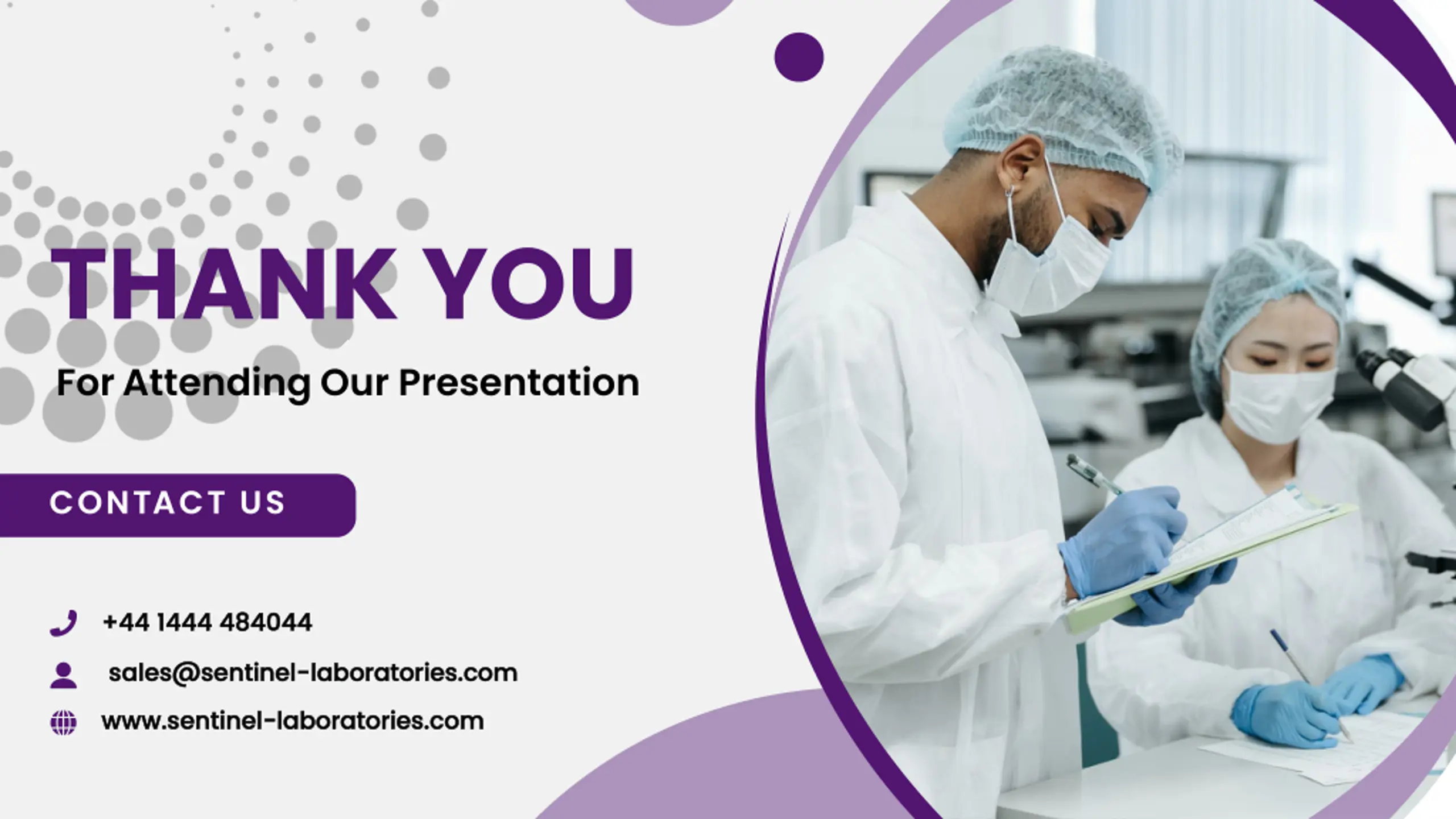 THANK YOU

For Attending Our Presentation

CONTACT US

+44 1444 484044

sales@sentinel-laboratories.com

www.sentinel-laboratories.com